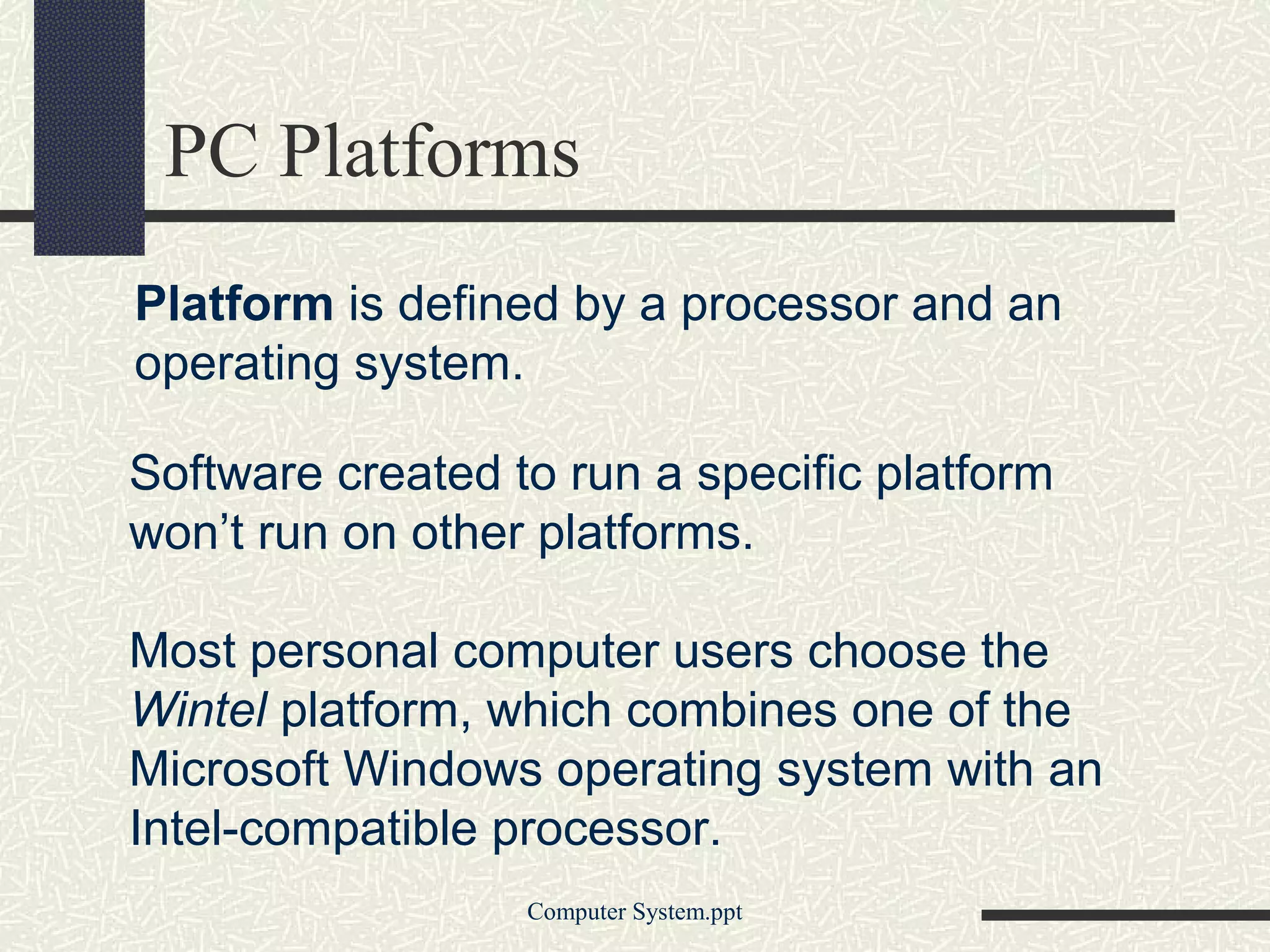 PC Platforms

Platform is defined by a processor and an operating system.

Software created to run a specific platform won’t run on other platforms.

Most personal computer users choose the Wintel platform, which combines one of the Microsoft Windows operating system with an Intel-compatible processor.

Computer System.ppt